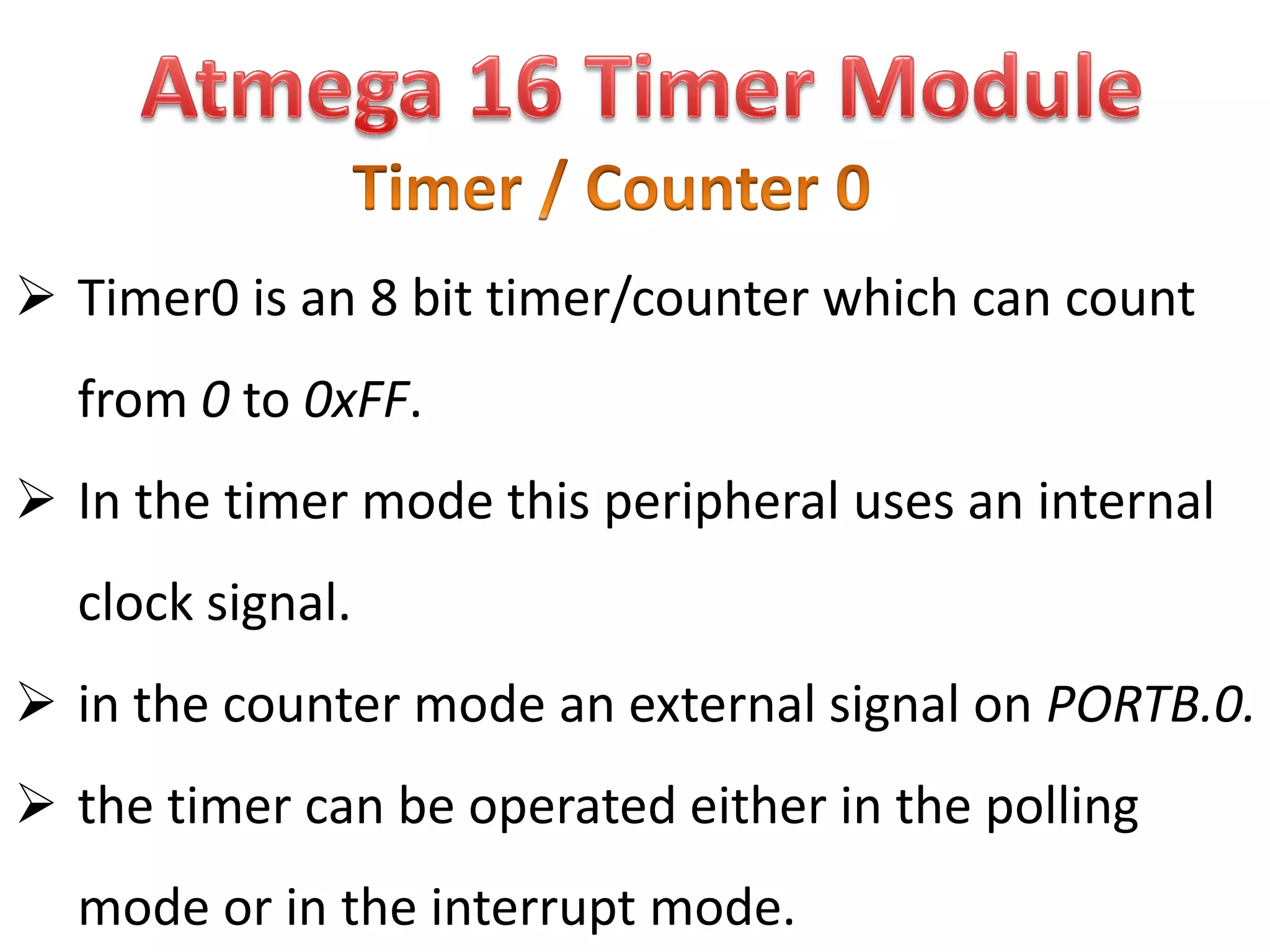 Atmega 16 Timer Module
Timer / Counter 0

➢ Timer0 is an 8 bit timer/counter which can count from 0 to 0xFF.

➢ In the timer mode this peripheral uses an internal clock signal.

➢ in the counter mode an external signal on PORTB.0.

➢ the timer can be operated either in the polling mode or in the interrupt mode.